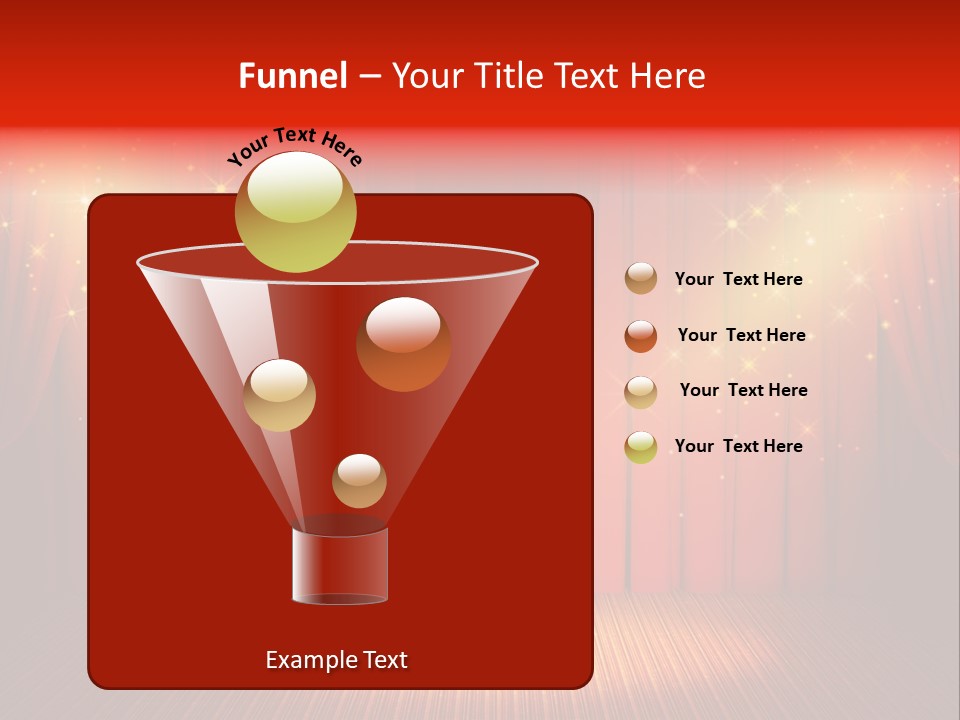 Funnel – Your Title Text Here

Your Text Here

Your  Text Here

Your  Text Here

Your  Text Here

Your  Text Here

Example Text